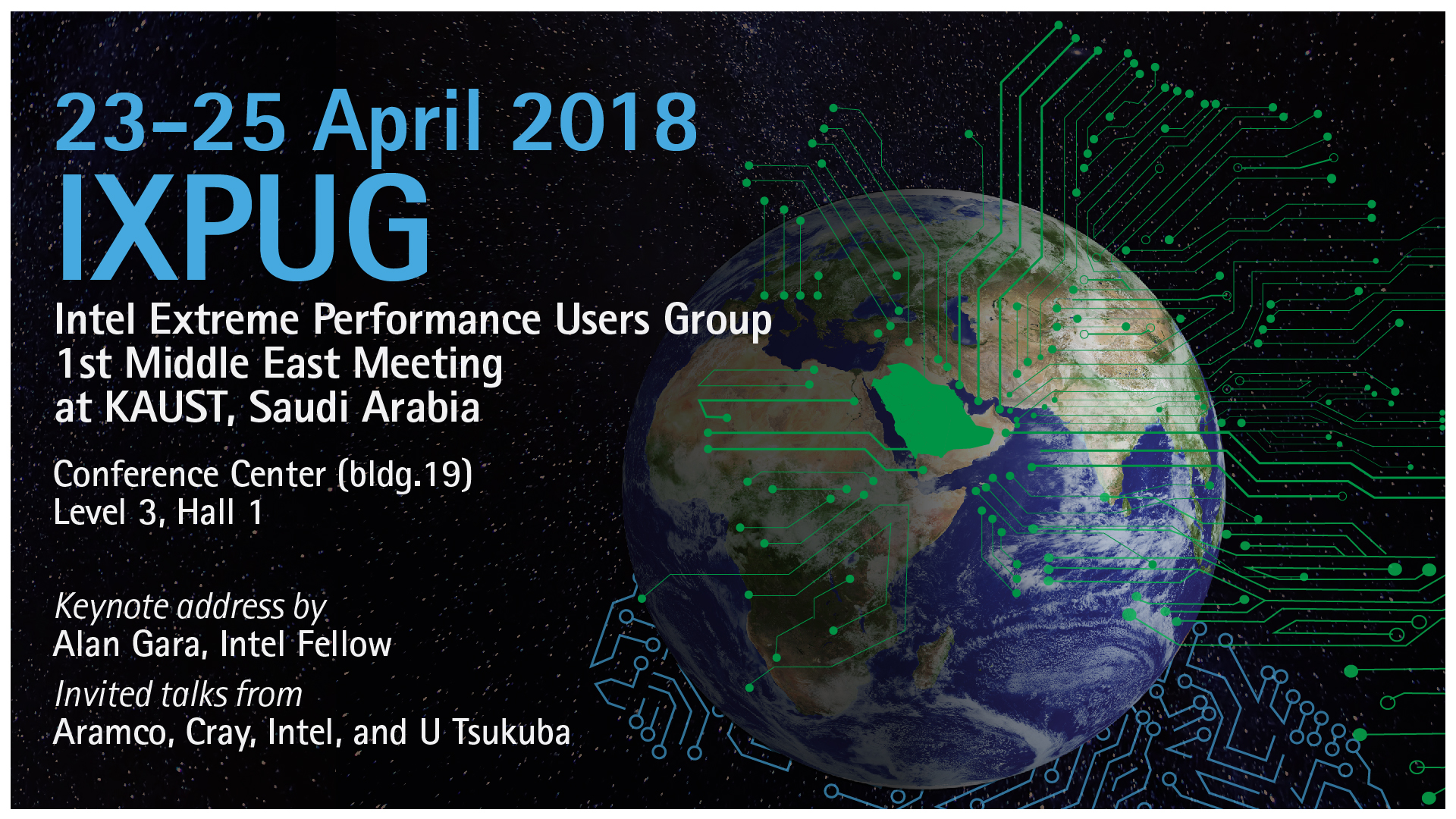 23-25 April 2018
IXPUG
Intel Extreme Performance Users Group
1st Middle East Meeting
at KAUST, Saudi Arabia

Conference Center (bldg.19)
Level 3, Hall 1

Keynote address by
Alan Gara, Intel Fellow

Invited talks from
Aramco, Cray, Intel, and U Tsukuba